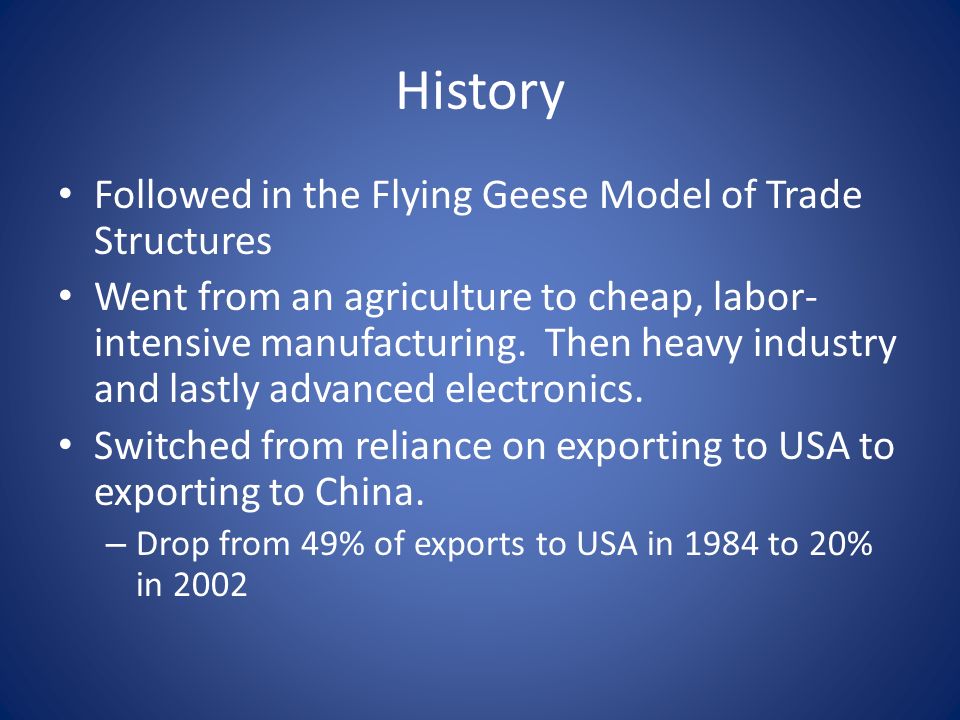 History

• Followed in the Flying Geese Model of Trade Structures

• Went from an agriculture to cheap, labor-intensive manufacturing. Then heavy industry and lastly advanced electronics.

• Switched from reliance on exporting to USA to exporting to China.

– Drop from 49% of exports to USA in 1984 to 20% in 2002